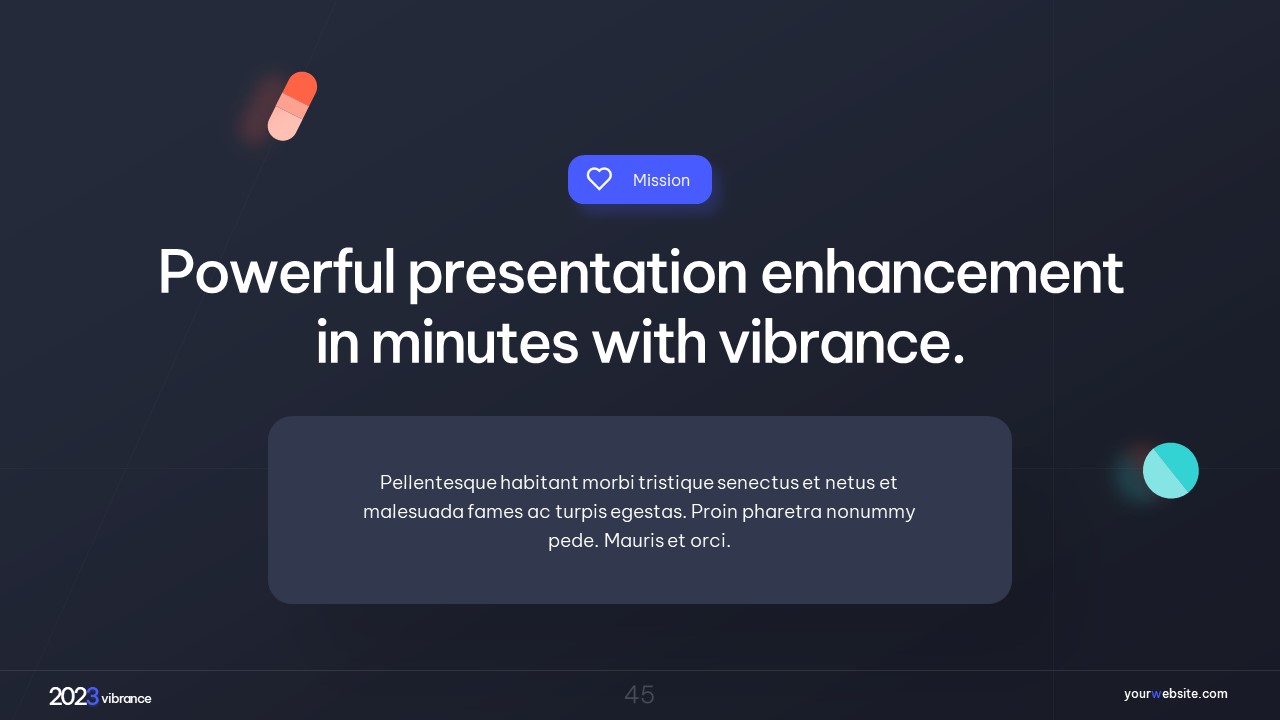 Mission

Powerful presentation enhancement in minutes with vibrance.

Pellentesque habitant morbi tristique senectus et netus et malesuada fames ac turpis egestas. Proin pharetra nonummy pede. Mauris et orci.

2023 vibrance

45

yourwebsite.com